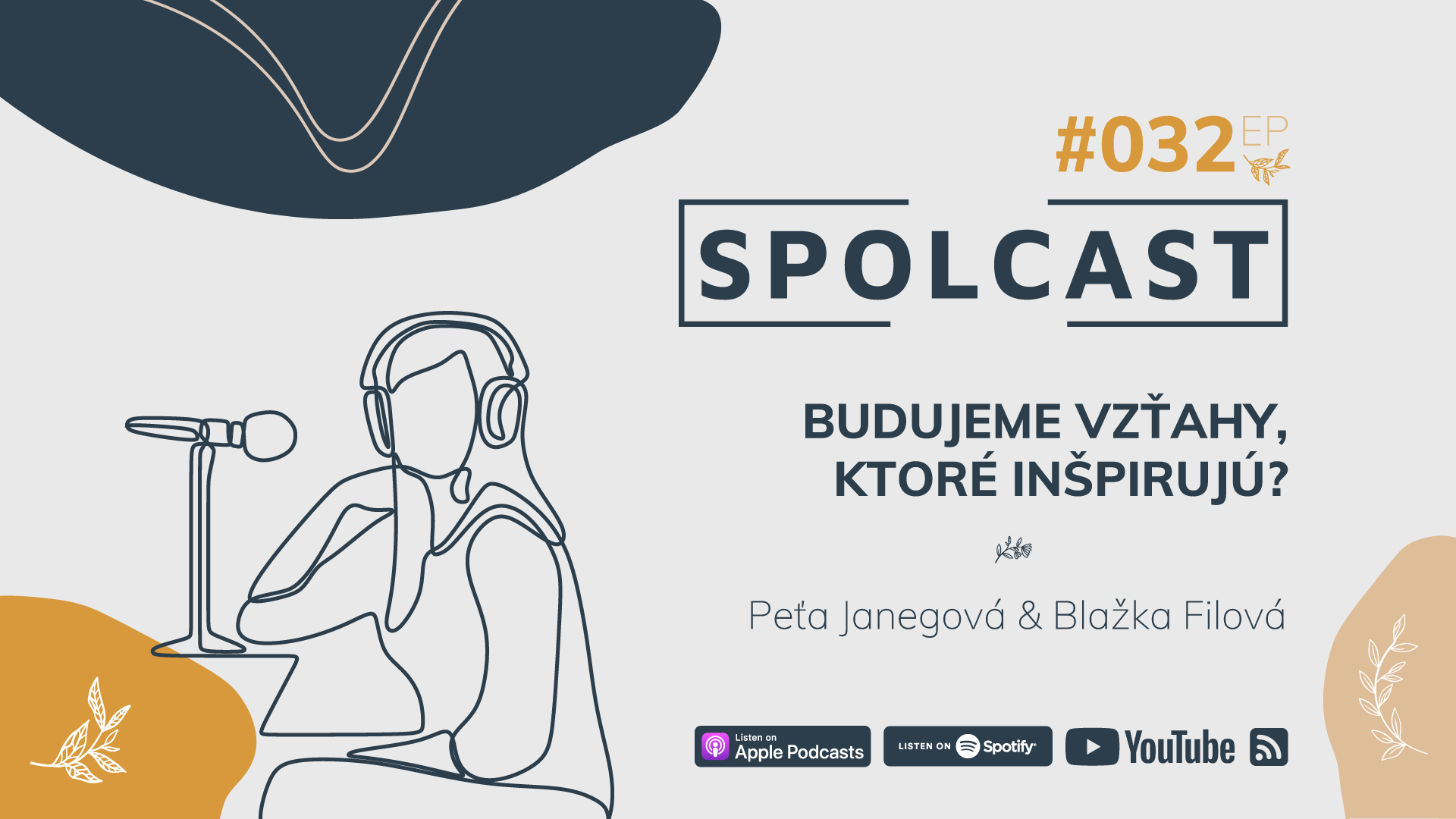 #032 EP

SPOLCAST

BUDUJEME VZŤAHY, KTORÉ INŠPIRUJÚ?

Peťa Janegová & Blažka Filová

Listen on Apple Podcasts

LISTEN ON Spotify

YouTube